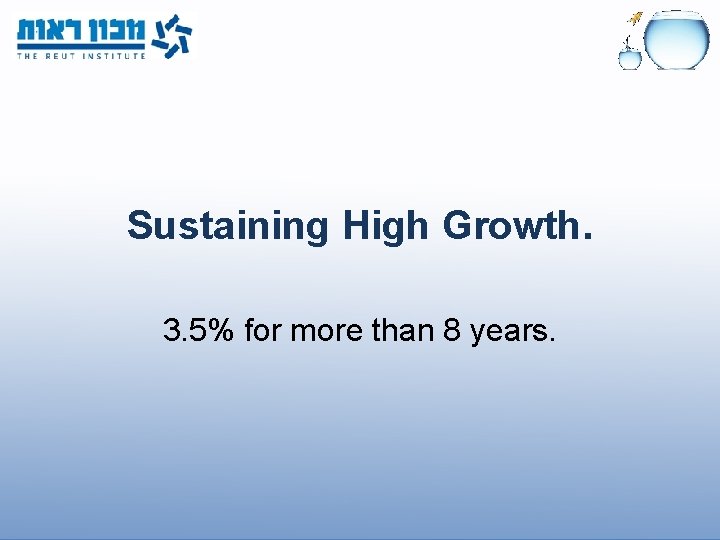 מכון ראות
THE REUT INSTITUTE

Sustaining High Growth.

3.5% for more than 8 years.